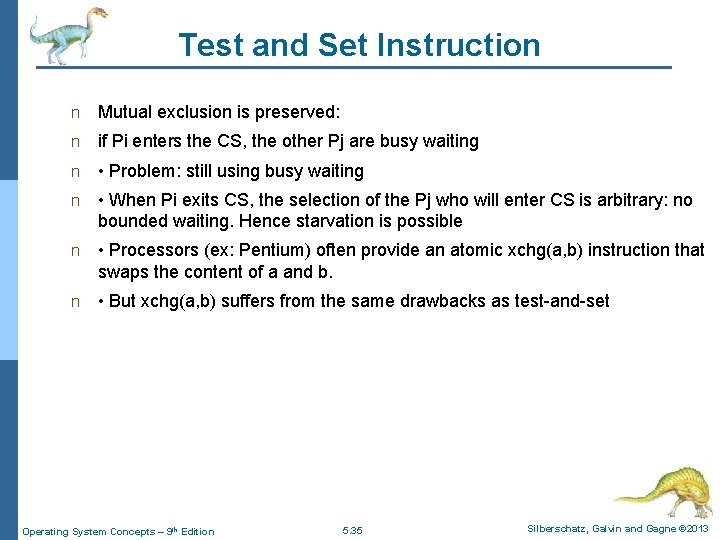 Test and Set Instruction

n Mutual exclusion is preserved:

n if Pi enters the CS, the other Pj are busy waiting

n • Problem: still using busy waiting

n • When Pi exits CS, the selection of the Pj who will enter CS is arbitrary: no bounded waiting. Hence starvation is possible

n • Processors (ex: Pentium) often provide an atomic xchg(a,b) instruction that swaps the content of a and b.

n • But xchg(a,b) suffers from the same drawbacks as test-and-set

Operating System Concepts – 9th Edition 5.35 Silberschatz, Galvin and Gagne ©2013